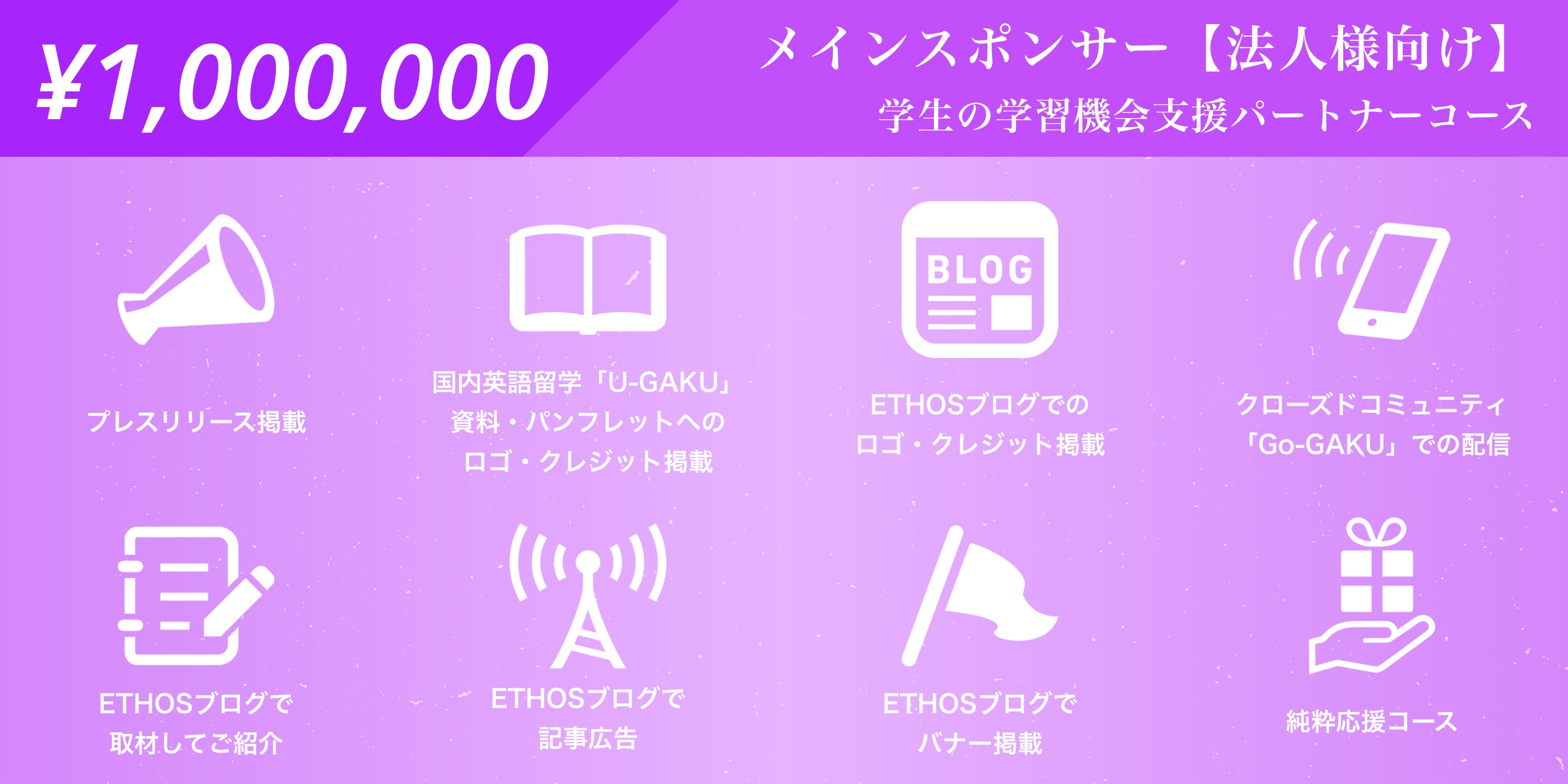 ¥1,000,000

メインスポンサー【法人様向け】
学生の学習機会支援パートナーコース

プレスリリース掲載

国内英語留学「U-GAKU」資料・パンフレットへのロゴ・クレジット掲載

BLOG

ETHOSブログでのロゴ・クレジット掲載

クローズドコミュニティ「Go-GAKU」での配信

ETHOSブログで取材してご紹介

ETHOSブログで記事広告

ETHOSブログでバナー掲載

純粋応援コース